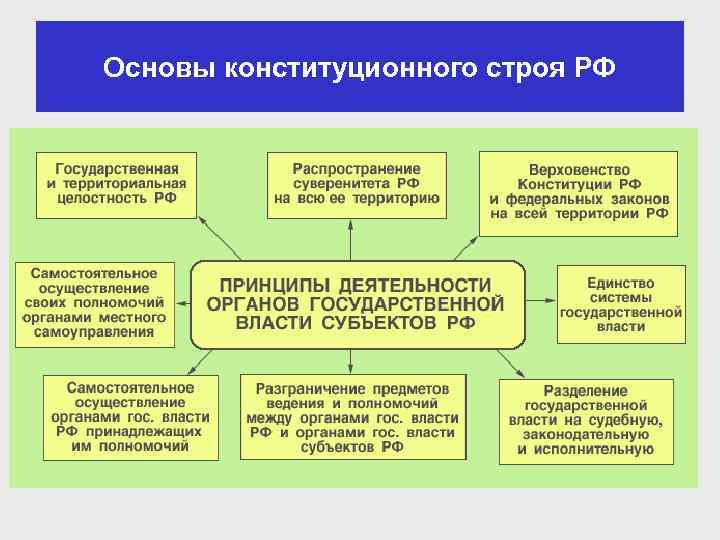 Основы конституционного строя РФ

Государственная и территориальная целостность РФ

Распространение суверенитета РФ на всю ее территорию

Верховенство Конституции РФ и федеральных законов на всей территории РФ

Самостоятельное осуществление своих полномочий органами местного самоуправления

ПРИНЦИПЫ ДЕЯТЕЛЬНОСТИ ОРГАНОВ ГОСУДАРСТВЕННОЙ ВЛАСТИ СУБЪЕКТОВ РФ

Единство системы государственной власти

Самостоятельное осуществление органами гос. власти РФ принадлежащих им полномочий

Разграничение предметов ведения и полномочий между органами гос. власти РФ и органами гос. власти субъектов РФ

Разделение государственной власти на судебную, законодательную и исполнительную